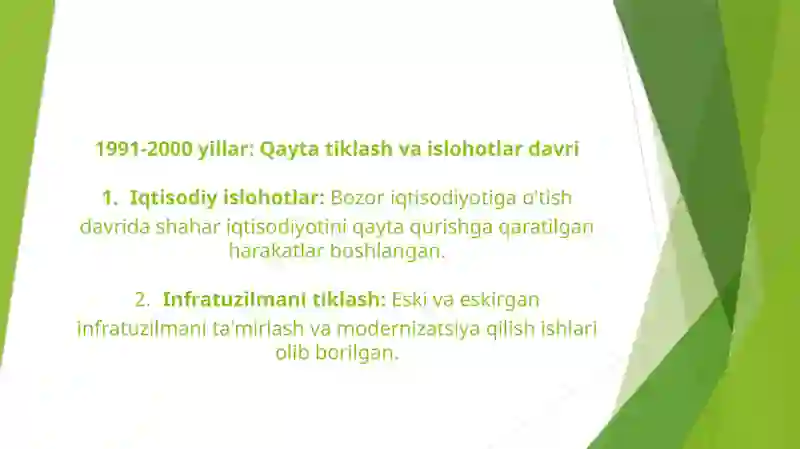 1991-2000 yillar: Qayta tiklash va islohotlar davri

1. Iqtisodiy islohotlar: Bozor iqtisodiyotiga o'tish davrida shahar iqtisodiyotini qayta qurishga qaratilgan harakatlar boshlangan.

2. Infratuzilmani tiklash: Eski va eskirgan infratuzilmani ta'mirlash va modernizatsiya qilish ishlari olib borilgan.